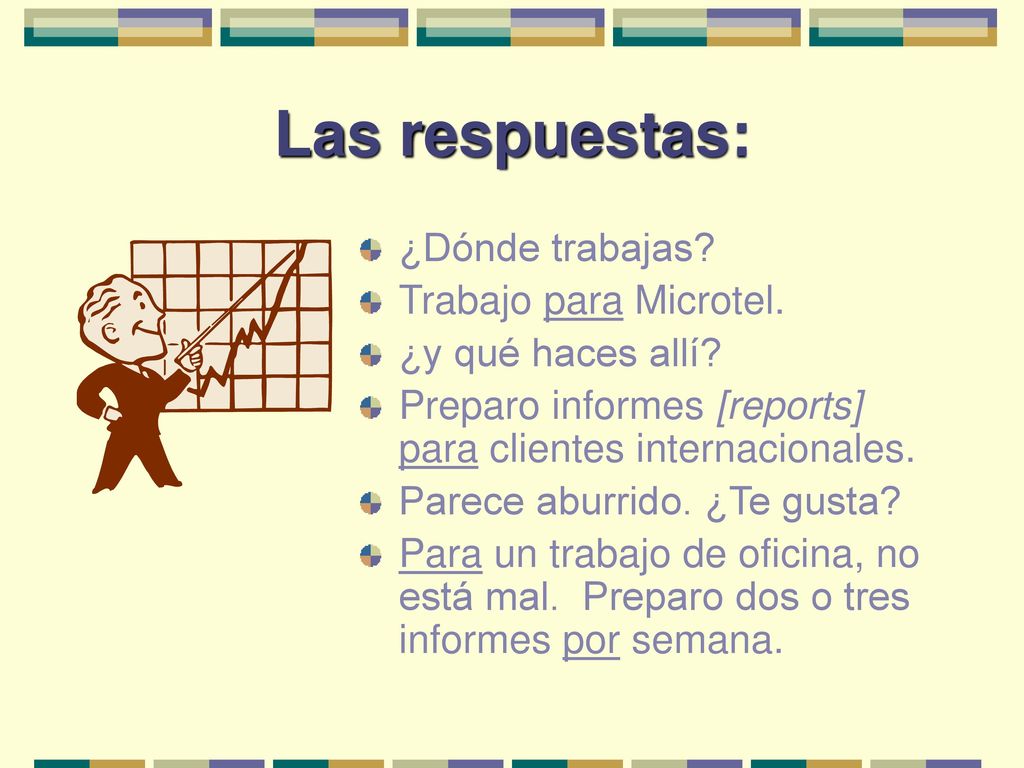 Las respuestas:

¿Dónde trabajas?

Trabajo para Microtel.

¿y qué haces allí?

Preparo informes [reports] para clientes internacionales.

Parece aburrido. ¿Te gusta?

Para un trabajo de oficina, no está mal. Preparo dos o tres informes por semana.